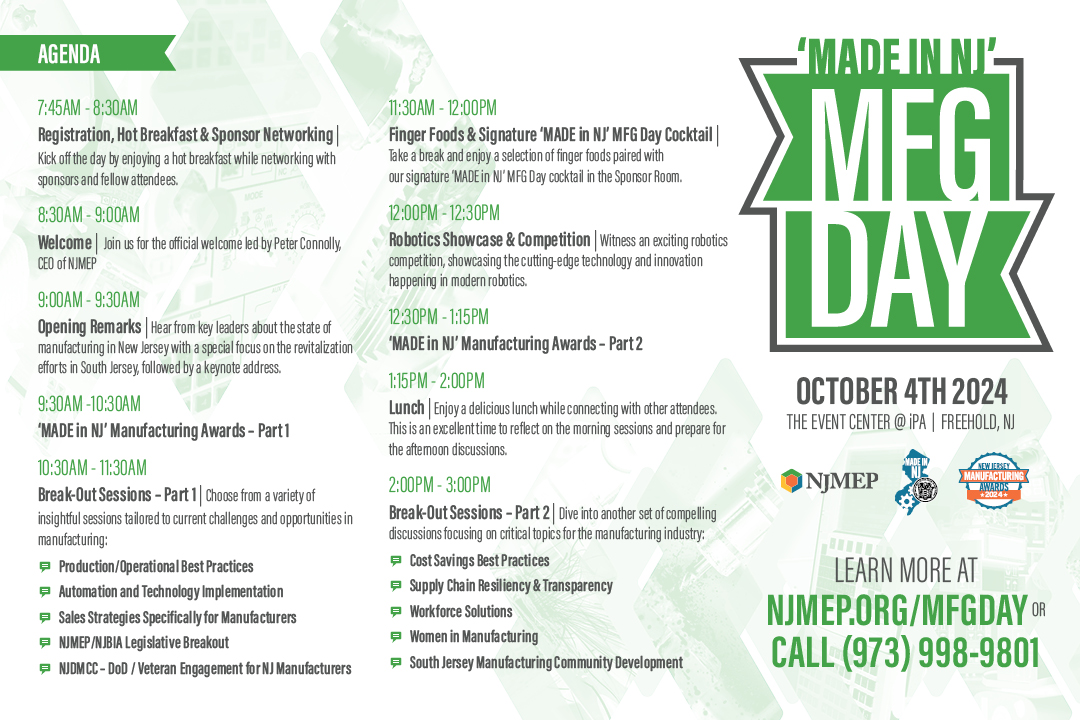 AGENDA

7:45AM - 8:30AM
Registration, Hot Breakfast & Sponsor Networking | Kick off the day by enjoying a hot breakfast while networking with sponsors and fellow attendees.

8:30AM - 9:00AM
Welcome | Join us for the official welcome led by Peter Connolly, CEO of NJMEP

9:00AM - 9:30AM
Opening Remarks | Hear from key leaders about the state of manufacturing in New Jersey with a special focus on the revitalization efforts in South Jersey, followed by a keynote address.

9:30AM -10:30AM
'MADE in NJ' Manufacturing Awards – Part 1

10:30AM - 11:30AM
Break-Out Sessions – Part 1 | Choose from a variety of insightful sessions tailored to current challenges and opportunities in manufacturing:

Production/Operational Best Practices
Automation and Technology Implementation
Sales Strategies Specifically for Manufacturers
NJMEP/NJBIA Legislative Breakout
NJDMCC – DoD / Veteran Engagement for NJ Manufacturers

11:30AM - 12:00PM
Finger Foods & Signature 'MADE in NJ' MFG Day Cocktail | Take a break and enjoy a selection of finger foods paired with our signature 'MADE in NJ' MFG Day cocktail in the Sponsor Room.

12:00PM - 12:30PM
Robotics Showcase & Competition | Witness an exciting robotics competition, showcasing the cutting-edge technology and innovation happening in modern robotics.

12:30PM - 1:15PM
'MADE in NJ' Manufacturing Awards – Part 2

1:15PM - 2:00PM
Lunch | Enjoy a delicious lunch while connecting with other attendees. This is an excellent time to reflect on the morning sessions and prepare for the afternoon discussions.

2:00PM - 3:00PM
Break-Out Sessions – Part 2 | Dive into another set of compelling discussions focusing on critical topics for the manufacturing industry:

Cost Savings Best Practices
Supply Chain Resiliency & Transparency
Workforce Solutions
Women in Manufacturing
South Jersey Manufacturing Community Development

'MADE IN NJ'
MFG DAY

OCTOBER 4TH 2024
THE EVENT CENTER @ iPA | FREEHOLD, NJ

NJMEP
MADE IN NJ
NEW JERSEY MANUFACTURING AWARDS 2024

LEARN MORE AT
NJMEP.ORG/MFGDAY OR
CALL (973) 998-9801